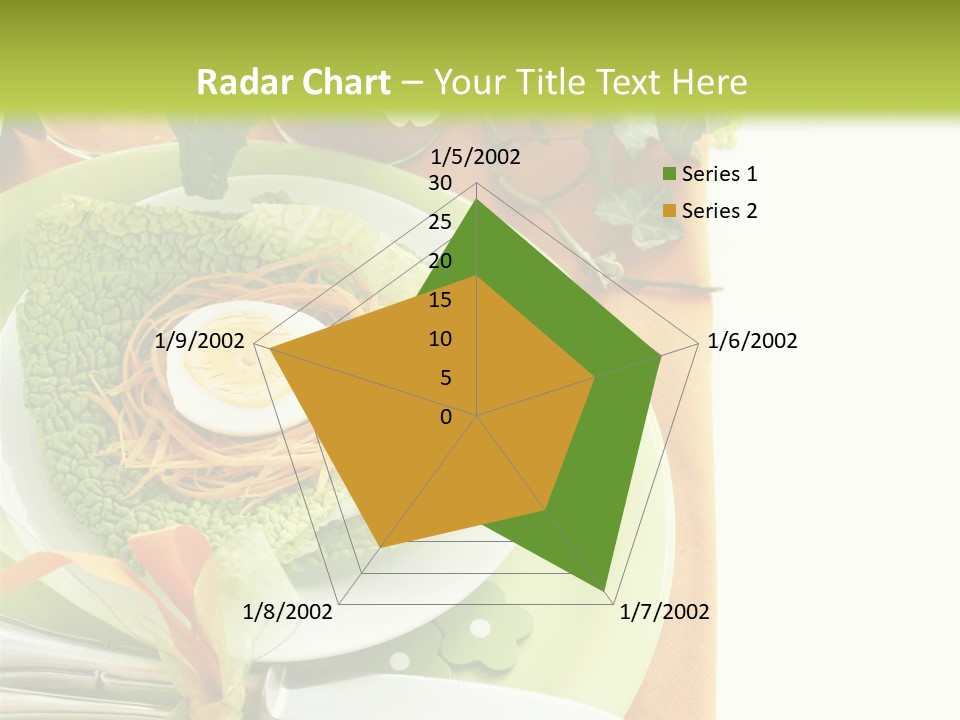 Radar Chart – Your Title Text Here

1/5/2002
30
25
20
15
10
5
0
1/6/2002
1/7/2002
1/8/2002
1/9/2002

Series 1
Series 2